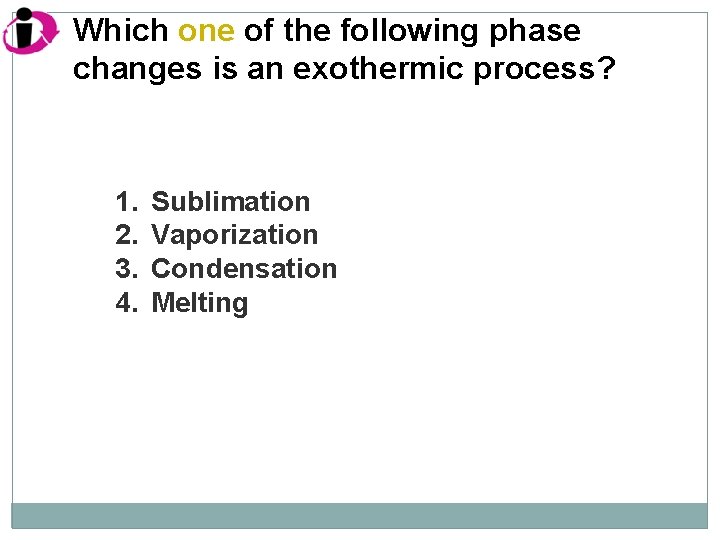 Which one of the following phase changes is an exothermic process?

1. Sublimation
2. Vaporization
3. Condensation
4. Melting